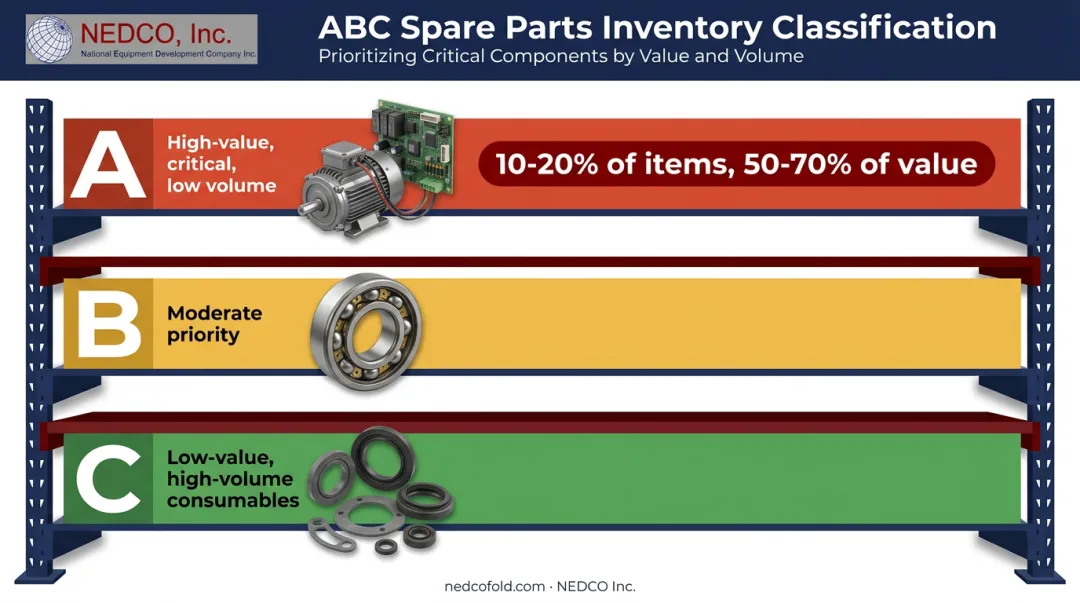 NEDCO, Inc.
National Equipment Development Company Inc.

ABC Spare Parts Inventory Classification
Prioritizing Critical Components by Value and Volume

A
High-value, critical, low volume
10-20% of items, 50-70% of value

B
Moderate priority

C
Low-value, high-volume consumables

nedcofold.com · NEDCO Inc.